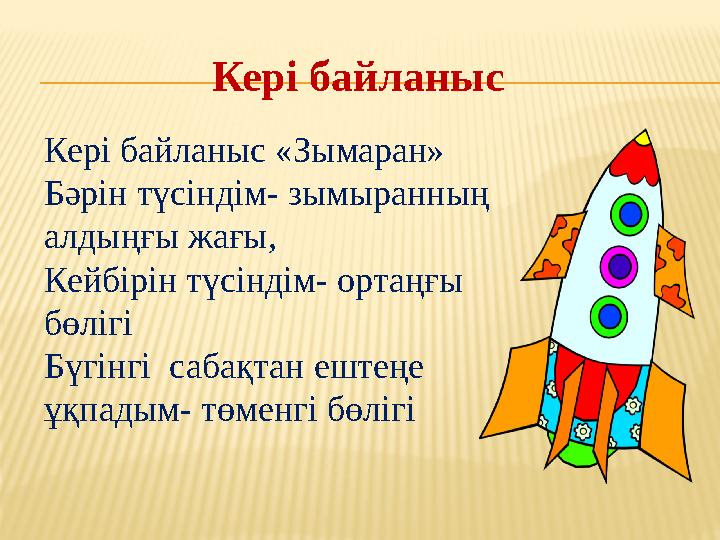 Кері байланыс

Кері байланыс «Зымаран»
Бәрін түсіндім- зымыранның алдыңғы жағы,
Кейбірін түсіндім- ортаңғы бөлігі
Бүгінгі сабақтан ештеңе ұқпадым- төменгі бөлігі